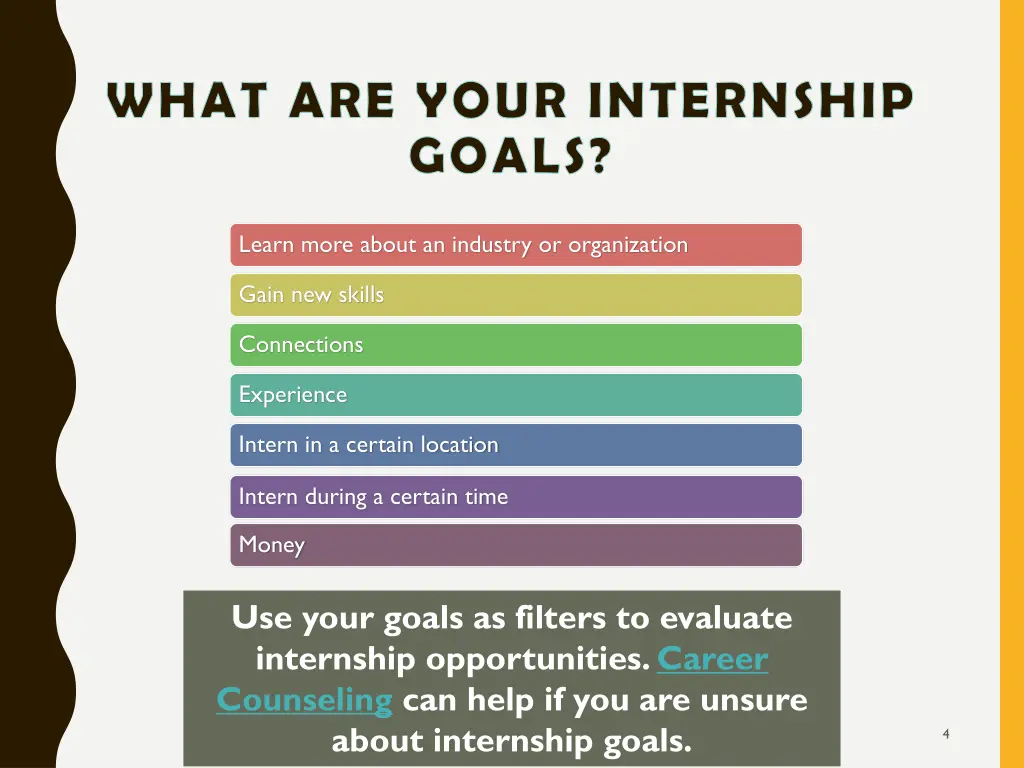 WHAT ARE YOUR INTERNSHIP GOALS?

Learn more about an industry or organization

Gain new skills

Connections

Experience

Intern in a certain location

Intern during a certain time

Money

Use your goals as filters to evaluate internship opportunities. Career Counseling can help if you are unsure about internship goals.

4